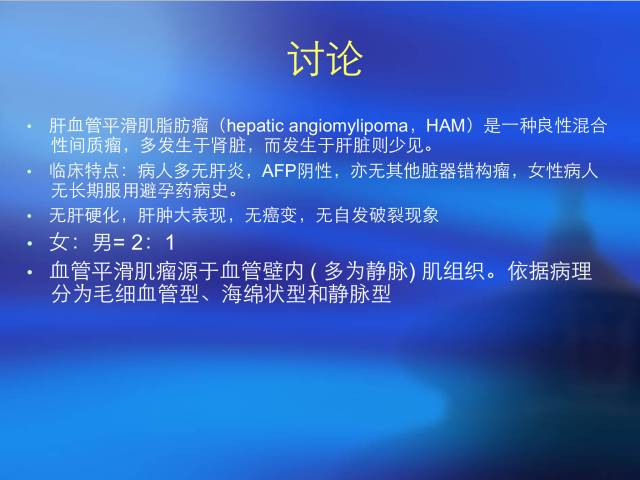 讨论

• 肝血管平滑肌脂肪瘤（hepatic angiomylipoma，HAM）是一种良性混合性间质瘤，多发生于肾脏，而发生于肝脏则少见。
• 临床特点：病人多无肝炎，AFP阴性，亦无其他脏器错构瘤，女性病人无长期服用避孕药病史。
• 无肝硬化，肝肿大表现，无癌变，无自发破裂现象
• 女：男= 2：1
• 血管平滑肌瘤源于血管壁内 ( 多为静脉) 肌组织。依据病理分为毛细血管型、海绵状型和静脉型